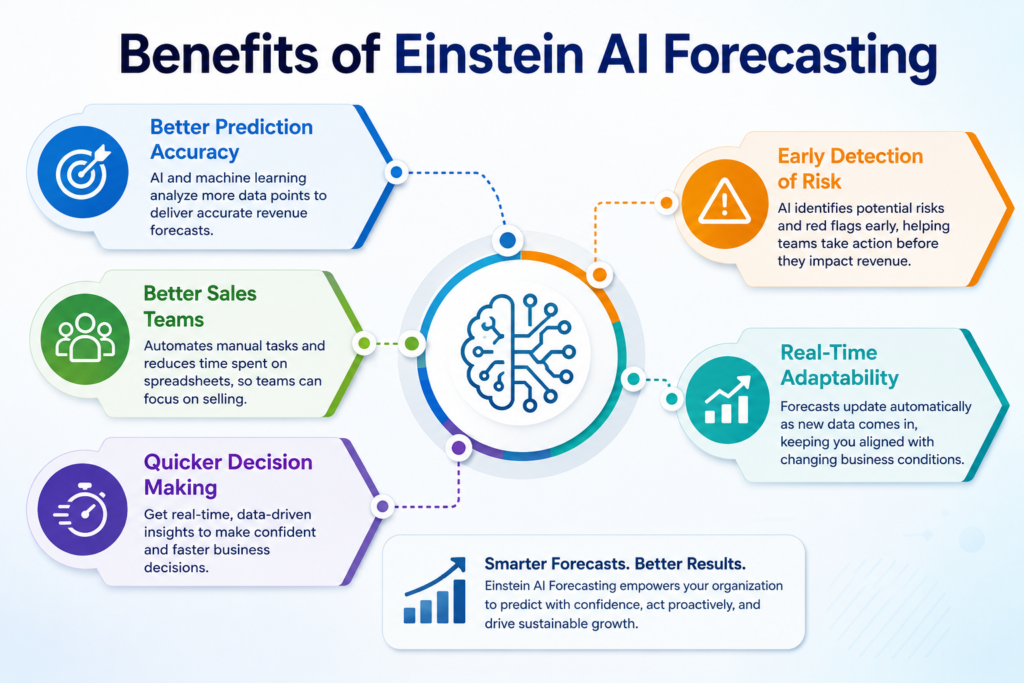 Benefits of Einstein AI Forecasting

Better Prediction Accuracy
AI and machine learning analyze more data points to deliver accurate revenue forecasts.

Better Sales Teams
Automates manual tasks and reduces time spent on spreadsheets, so teams can focus on selling.

Quicker Decision Making
Get real-time, data-driven insights to make confident and faster business decisions.

Early Detection of Risk
AI identifies potential risks and red flags early, helping teams take action before they impact revenue.

Real-Time Adaptability
Forecasts update automatically as new data comes in, keeping you aligned with changing business conditions.

Smarter Forecasts. Better Results.
Einstein AI Forecasting empowers your organization to predict with confidence, act proactively, and drive sustainable growth.